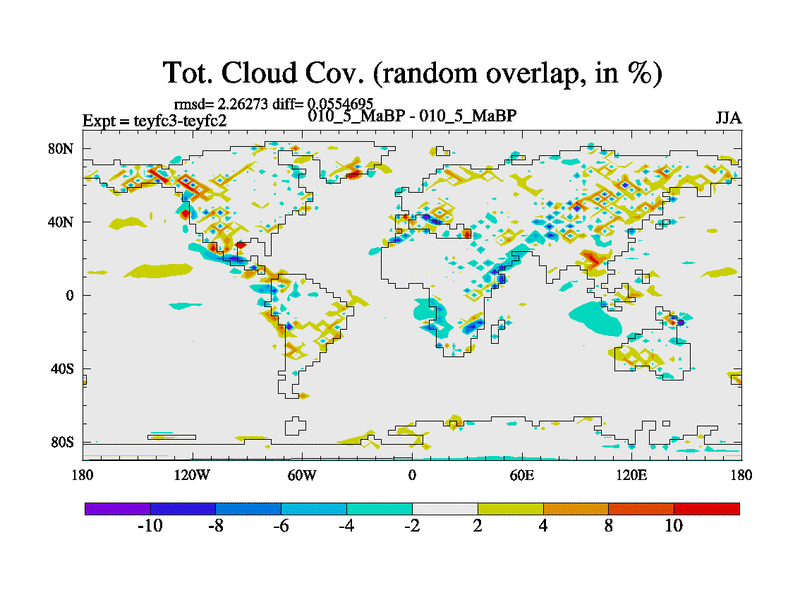 Tot. Cloud Cov. (random overlap, in %)

rmsd= 2.26273 diff= 0.0554695
Expt = teyfc3-teyfc2
010_5_MaBP - 010_5_MaBP
JJA

80N
40N
0
40S
80S

180
120W
60W
0
60E
120E
180

-10
-8
-6
-4
-2
2
4
8
10